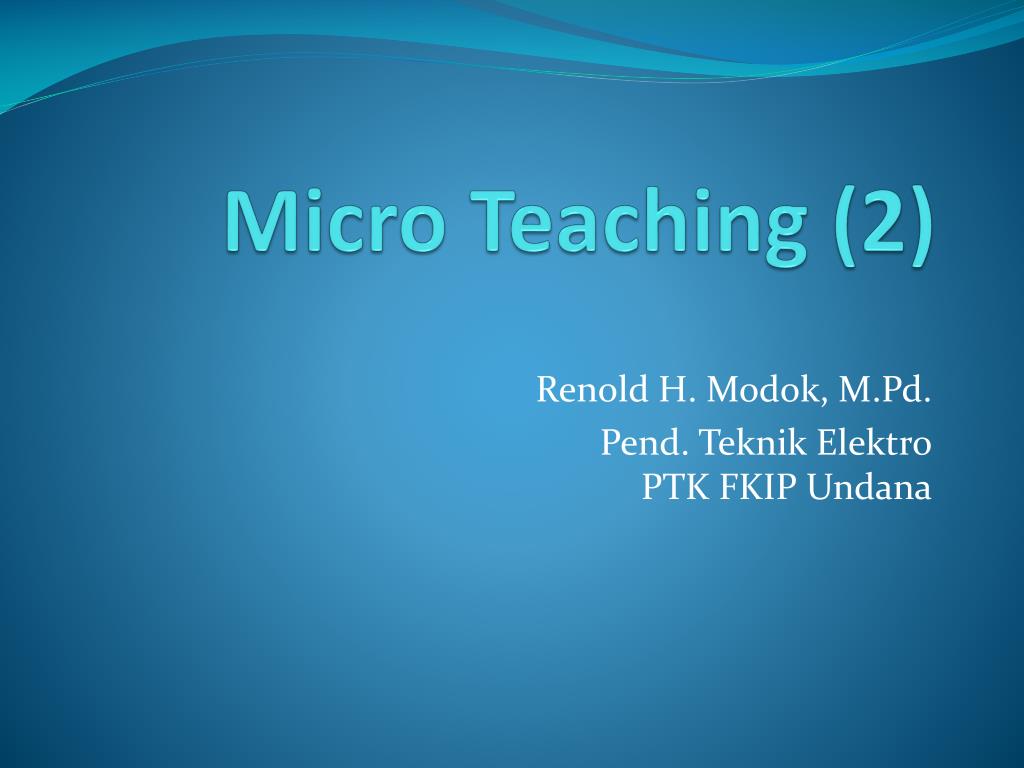 Micro Teaching (2)

Renold H. Modok, M.Pd.

Pend. Teknik Elektro
PTK FKIP Undana